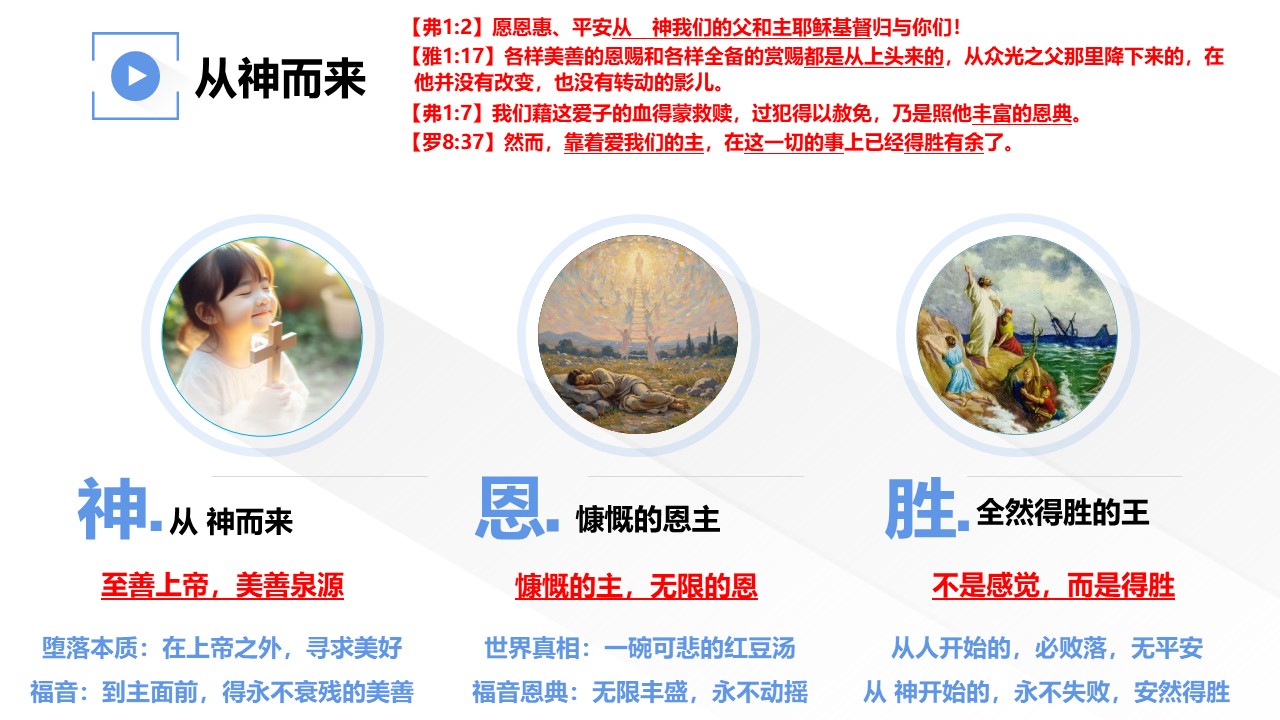 从神而来

【弗1:2】愿恩惠、平安从　神我们的父和主耶稣基督归与你们！
【雅1:17】各样美善的恩赐和各样全备的赏赐都是从上头来的，从众光之父那里降下来的，在他并没有改变，也没有转动的影儿。
【弗1:7】我们藉这爱子的血得蒙救赎，过犯得以赦免，乃是照他丰富的恩典。
【罗8:37】然而，靠着爱我们的主，在这一切的事上已经得胜有余了。

神. 从 神而来

至善上帝，美善泉源

堕落本质：在上帝之外，寻求美好
福音：到主面前，得永不衰残的美善

恩. 慷慨的恩主

慷慨的主，无限的恩

世界真相：一碗可悲的红豆汤
福音恩典：无限丰盛，永不动摇

胜. 全然得胜的王

不是感觉，而是得胜

从人开始的，必败落，无平安
从 神开始的，永不失败，安然得胜